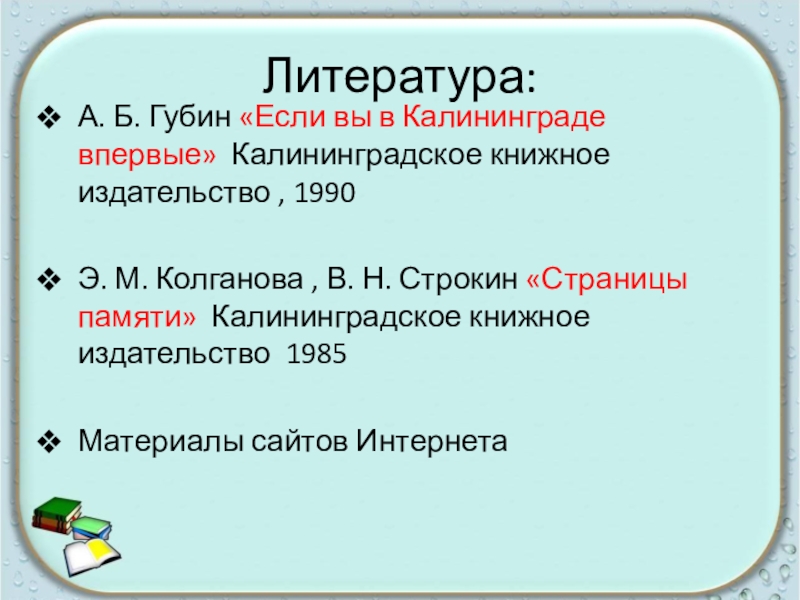 Литература:

❖ А. Б. Губин «Если вы в Калининграде впервые» Калининградское книжное издательство , 1990

❖ Э. М. Колганова , В. Н. Строкин «Страницы памяти» Калининградское книжное издательство 1985

❖ Материалы сайтов Интернета